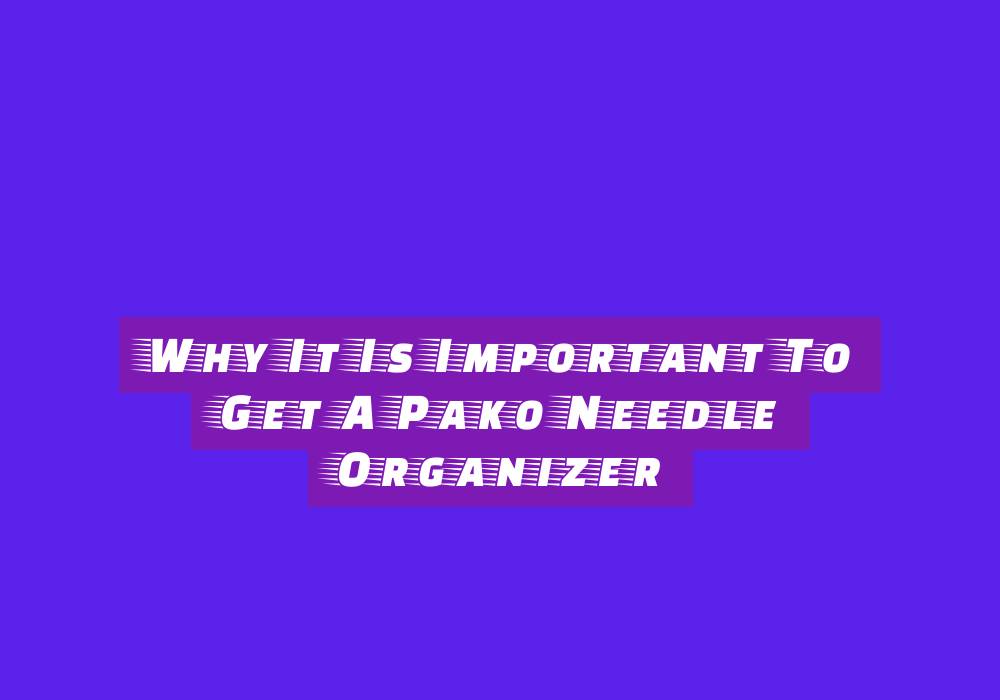 Why It Is Important To Get A Pako Needle Organizer